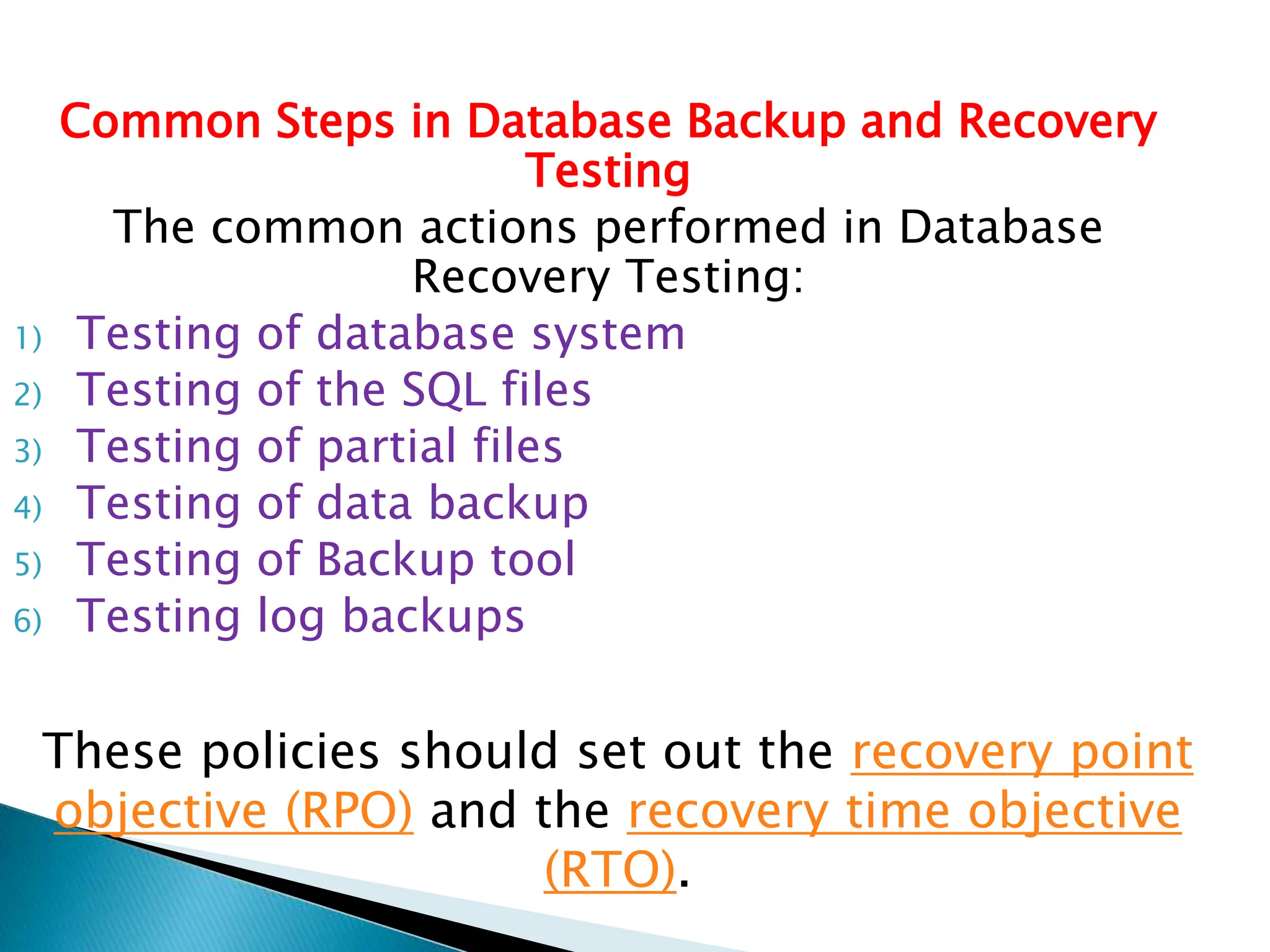 Common Steps in Database Backup and Recovery Testing

The common actions performed in Database Recovery Testing:

1) Testing of database system
2) Testing of the SQL files
3) Testing of partial files
4) Testing of data backup
5) Testing of Backup tool
6) Testing log backups

These policies should set out the recovery point objective (RPO) and the recovery time objective (RTO).